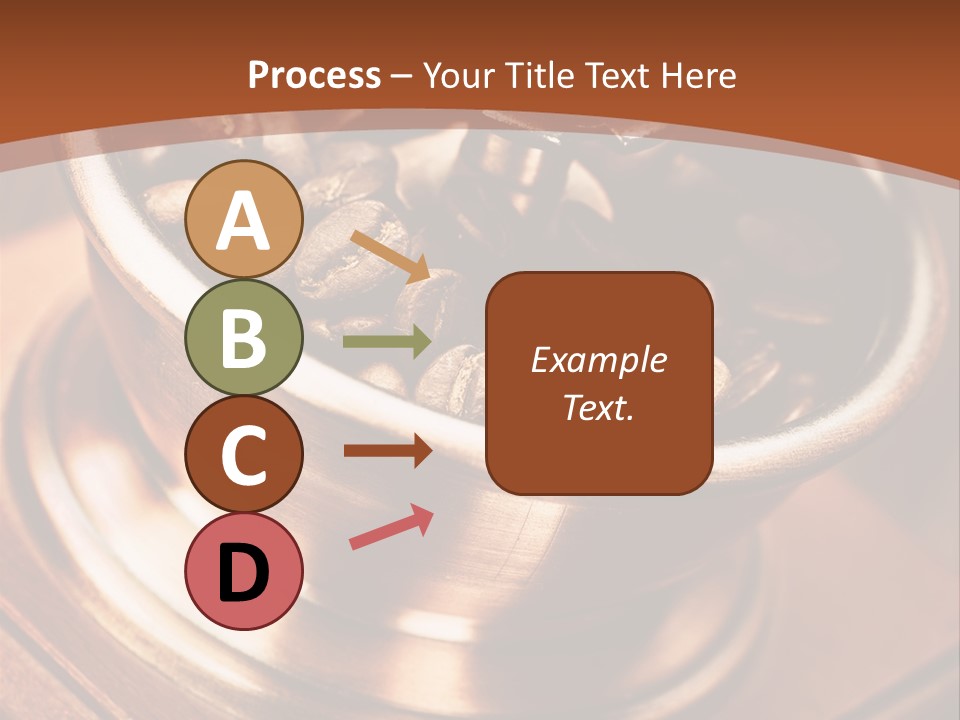 Process – Your Title Text Here

A

B

C

D

Example Text.